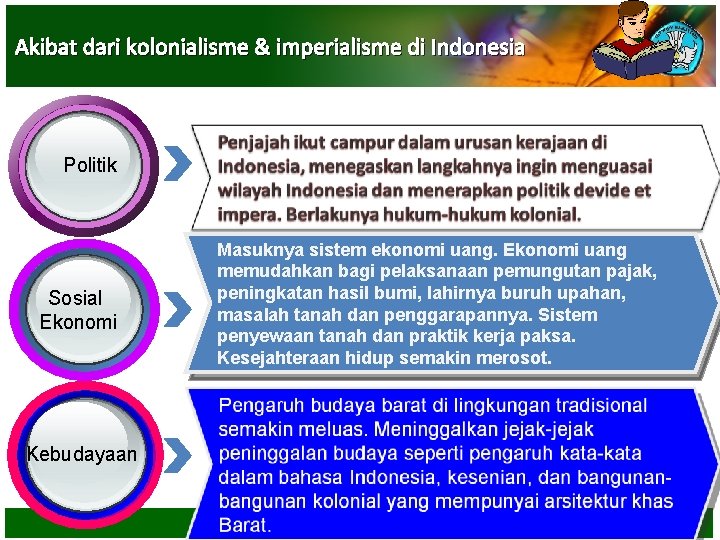 Akibat dari kolonialisme & imperialisme di Indonesia

Politik

Penjajah ikut campur dalam urusan kerajaan di Indonesia, menegaskan langkahnya ingin menguasai wilayah Indonesia dan menerapkan politik devide et impera. Berlakunya hukum-hukum kolonial.

Sosial Ekonomi

Masuknya sistem ekonomi uang. Ekonomi uang memudahkan bagi pelaksanaan pemungutan pajak, peningkatan hasil bumi, lahirnya buruh upahan, masalah tanah dan penggarapannya. Sistem penyewaan tanah dan praktik kerja paksa. Kesejahteraan hidup semakin merosot.

Kebudayaan

Pengaruh budaya barat di lingkungan tradisional semakin meluas. Meninggalkan jejak-jejak peninggalan budaya seperti pengaruh kata-kata dalam bahasa Indonesia, kesenian, dan bangunan-bangunan kolonial yang mempunyai arsitektur khas Barat.